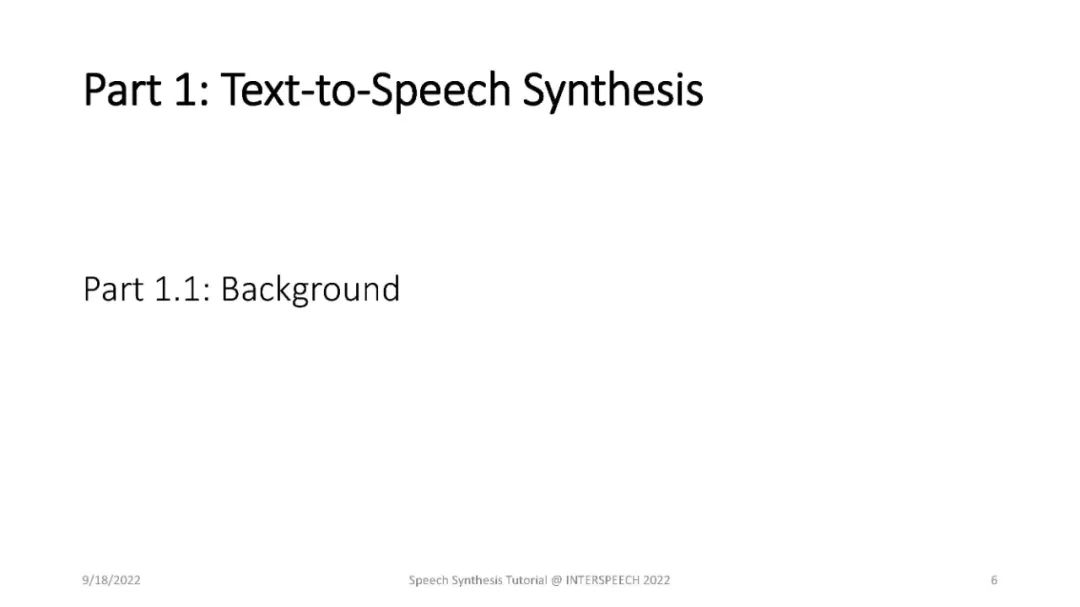 Part 1: Text-to-Speech Synthesis

Part 1.1: Background

9/18/2022

Speech Synthesis Tutorial @ INTERSPEECH 2022

6